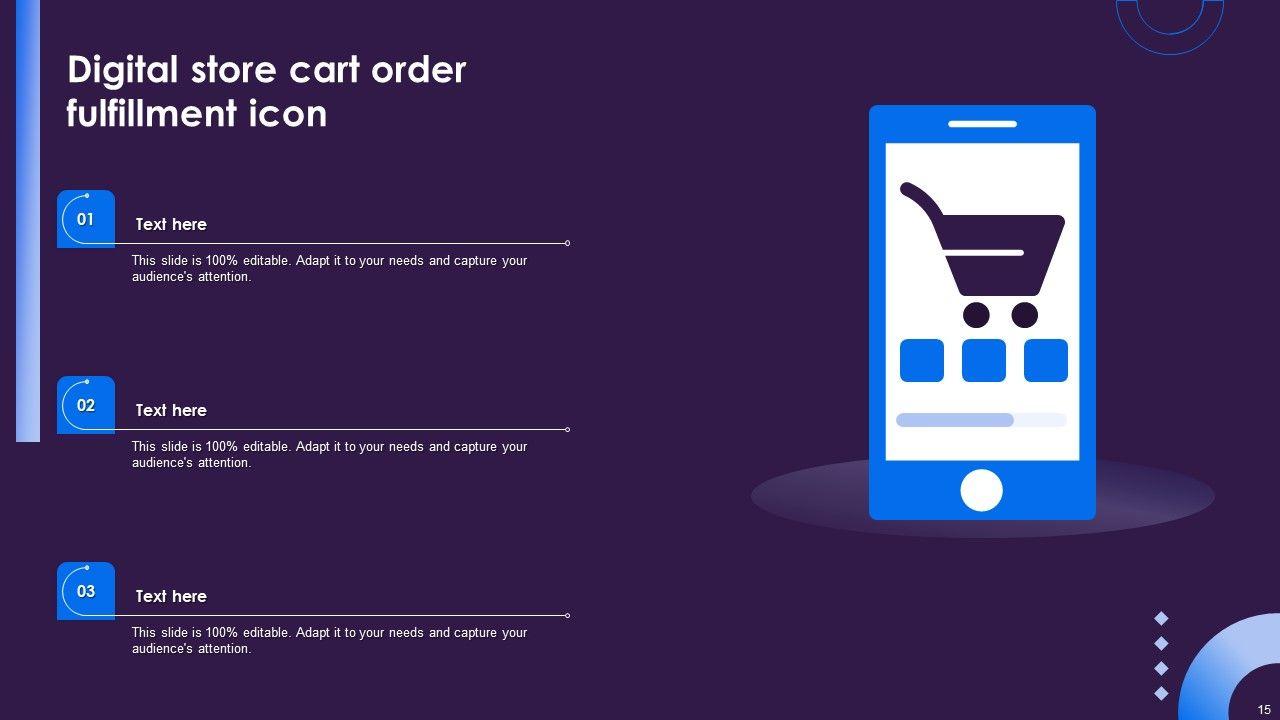 Digital store cart order fulfillment icon

01

Text here

This slide is 100% editable. Adapt it to your needs and capture your audience's attention.

02

Text here

This slide is 100% editable. Adapt it to your needs and capture your audience's attention.

03

Text here

This slide is 100% editable. Adapt it to your needs and capture your audience's attention.

15